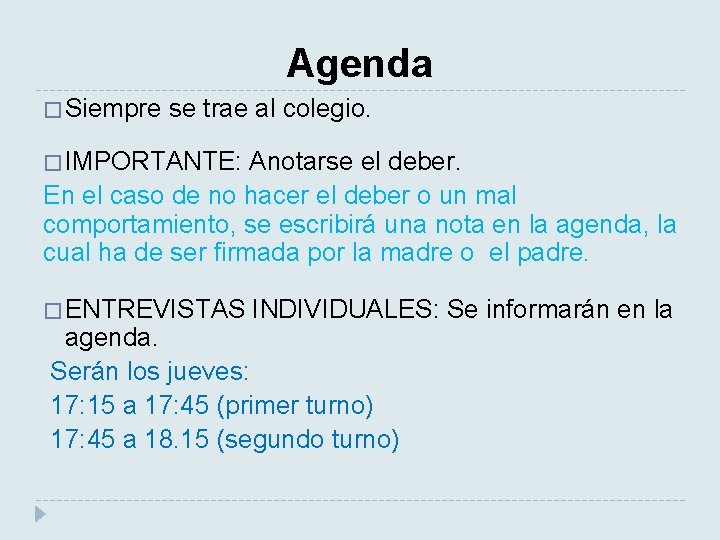 Agenda

□ Siempre se trae al colegio.

□ IMPORTANTE: Anotarse el deber.

En el caso de no hacer el deber o un mal comportamiento, se escribirá una nota en la agenda, la cual ha de ser firmada por la madre o el padre.

□ ENTREVISTAS INDIVIDUALES: Se informarán en la agenda.

Serán los jueves:

17:15 a 17:45 (primer turno)

17:45 a 18.15 (segundo turno)